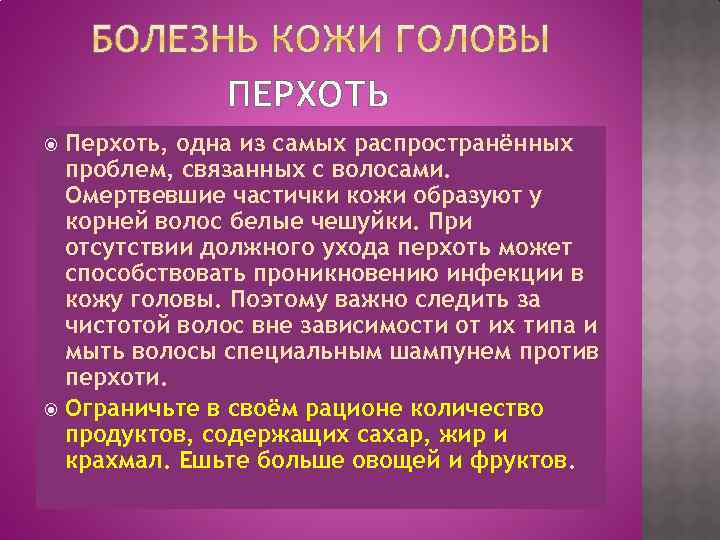 БОЛЕЗНЬ КОЖИ ГОЛОВЫ

ПЕРХОТЬ

Перхоть, одна из самых распространённых проблем, связанных с волосами. Омертвевшие частички кожи образуют у корней волос белые чешуйки. При отсутствии должного ухода перхоть может способствовать проникновению инфекции в кожу головы. Поэтому важно следить за чистотой волос вне зависимости от их типа и мыть волосы специальным шампунем против перхоти.

Ограничьте в своём рационе количество продуктов, содержащих сахар, жир и крахмал. Ешьте больше овощей и фруктов.